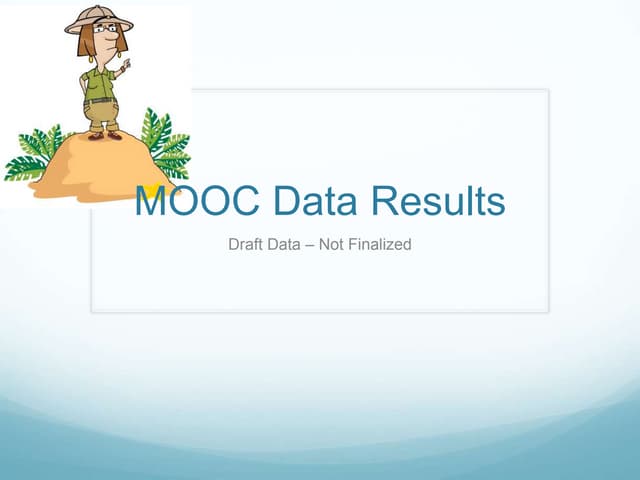 MOOC Data Results

Draft Data – Not Finalized